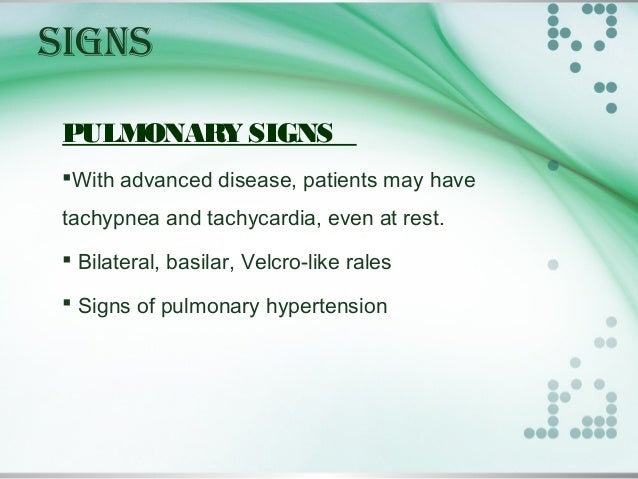 SIGNS

PULMONARY SIGNS

▪With advanced disease, patients may have tachypnea and tachycardia, even at rest.

▪ Bilateral, basilar, Velcro-like rales

▪ Signs of pulmonary hypertension